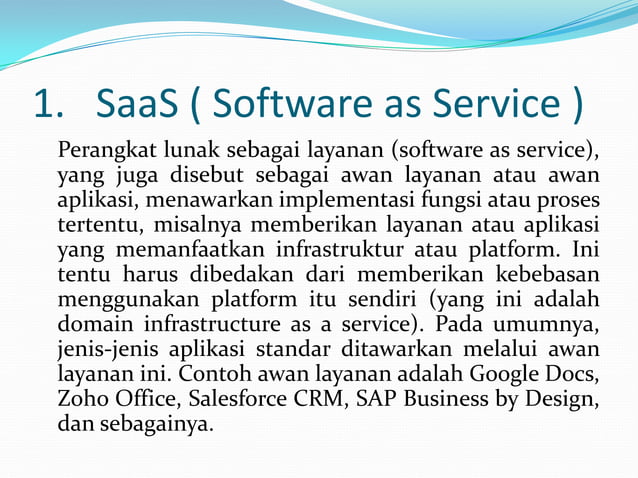 1. SaaS ( Software as Service )

Perangkat lunak sebagai layanan (software as service), yang juga disebut sebagai awan layanan atau awan aplikasi, menawarkan implementasi fungsi atau proses tertentu, misalnya memberikan layanan atau aplikasi yang memanfaatkan infrastruktur atau platform. Ini tentu harus dibedakan dari memberikan kebebasan menggunakan platform itu sendiri (yang ini adalah domain infrastructure as a service). Pada umumnya, jenis-jenis aplikasi standar ditawarkan melalui awan layanan ini. Contoh awan layanan adalah Google Docs, Zoho Office, Salesforce CRM, SAP Business by Design, dan sebagainya.